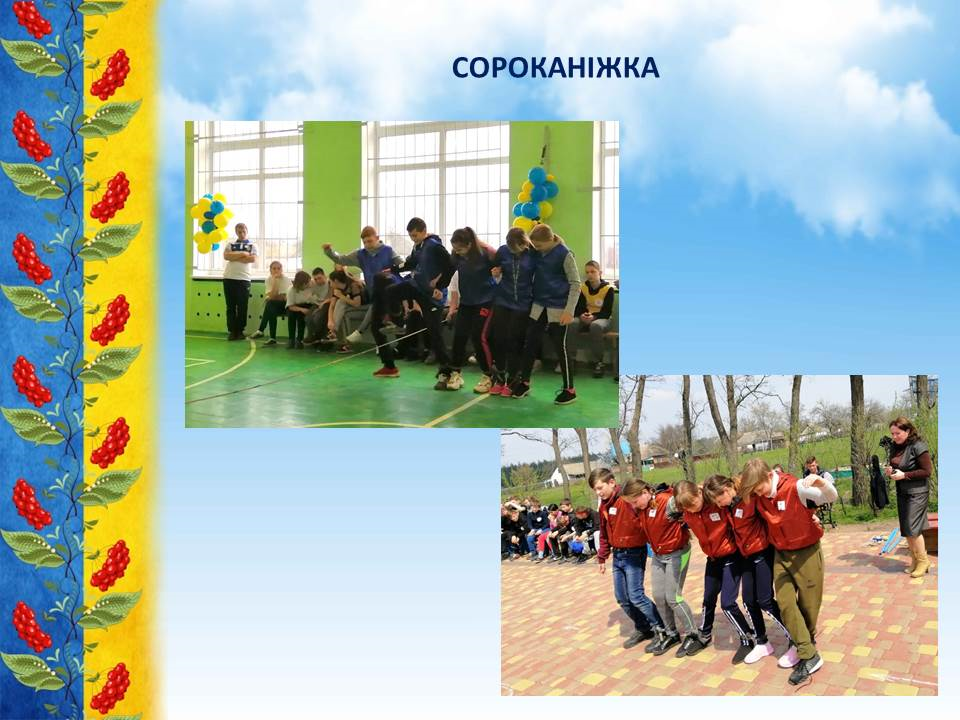 СОРОКАНІЖКА